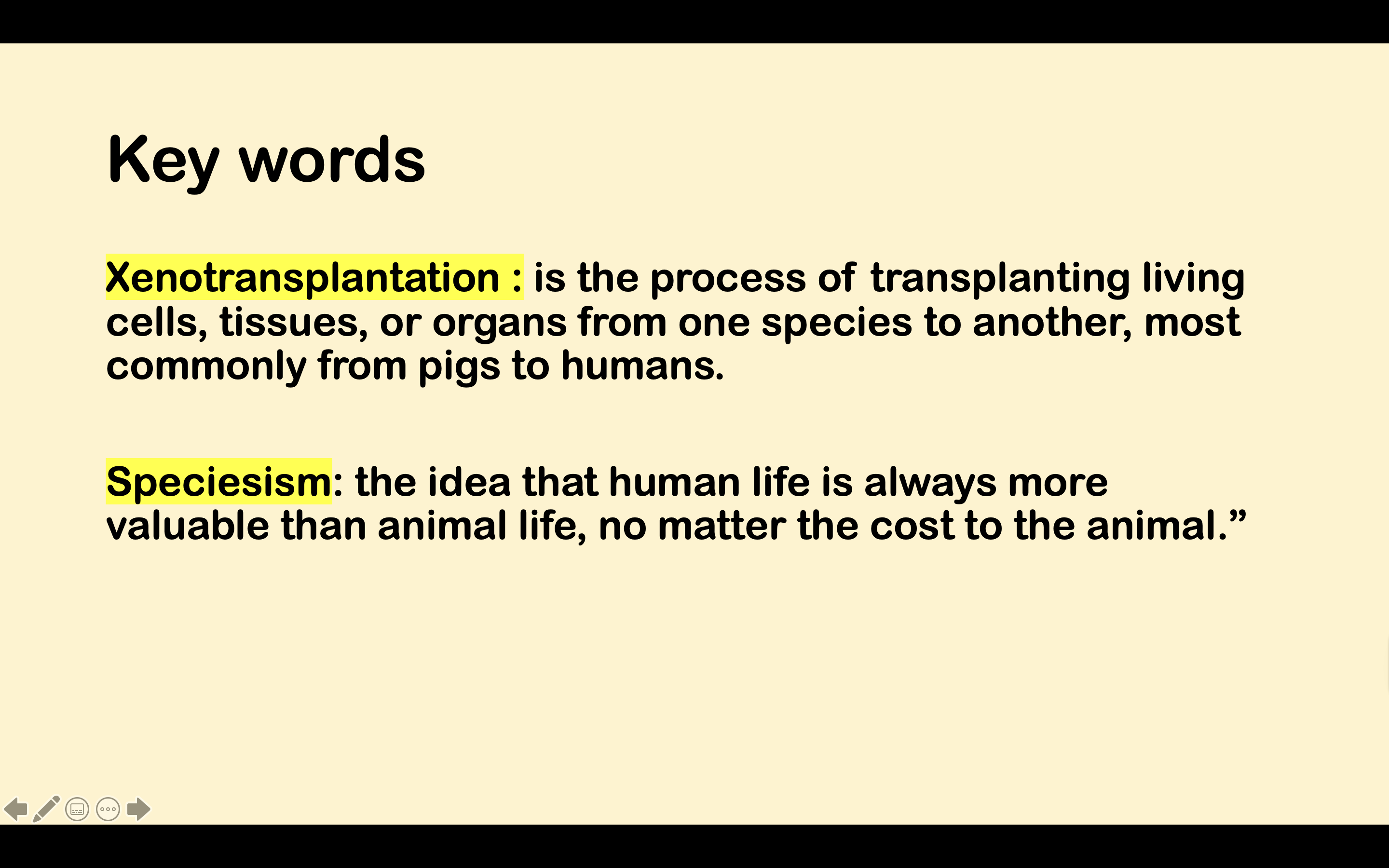 Key words

Xenotransplantation : is the process of transplanting living cells, tissues, or organs from one species to another, most commonly from pigs to humans.

Speciesism: the idea that human life is always more valuable than animal life, no matter the cost to the animal.”